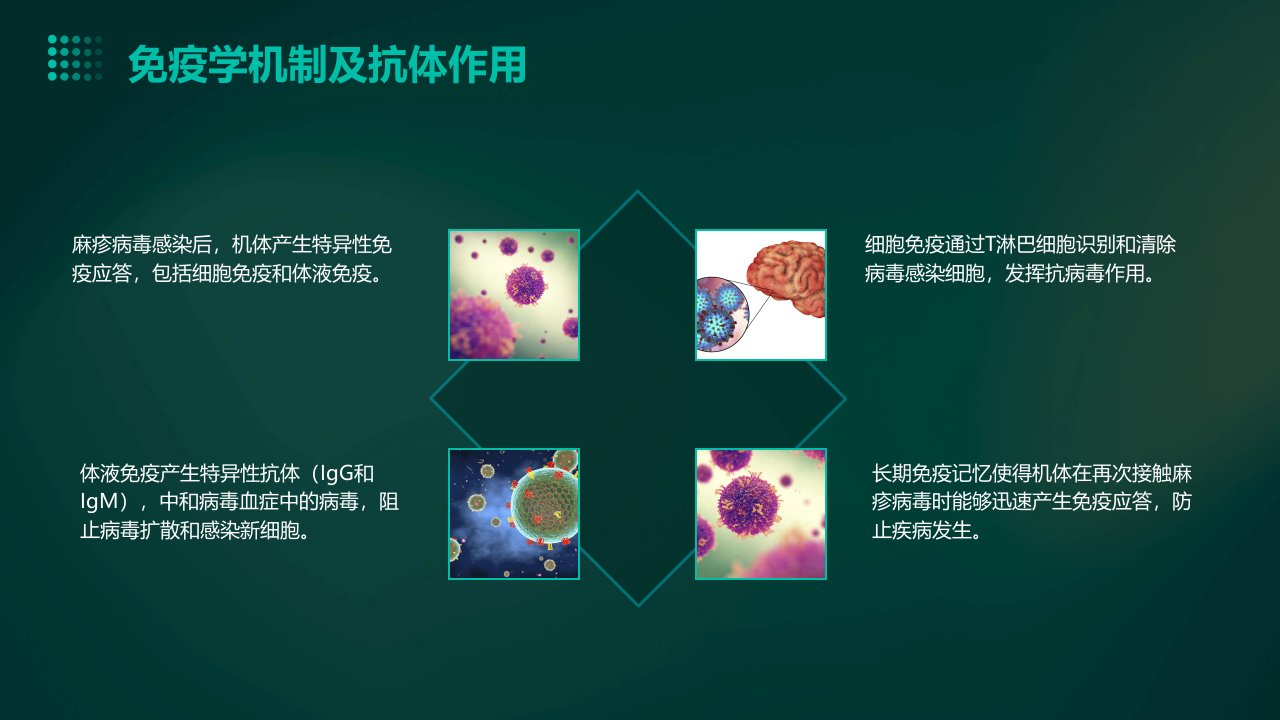 免疫学机制及抗体作用

麻疹病毒感染后，机体产生特异性免疫应答，包括细胞免疫和体液免疫。

细胞免疫通过T淋巴细胞识别和清除病毒感染细胞，发挥抗病毒作用。

体液免疫产生特异性抗体（IgG和IgM），中和病毒血症中的病毒，阻止病毒扩散和感染新细胞。

长期免疫记忆使得机体在再次接触麻疹病毒时能够迅速产生免疫应答，防止疾病发生。